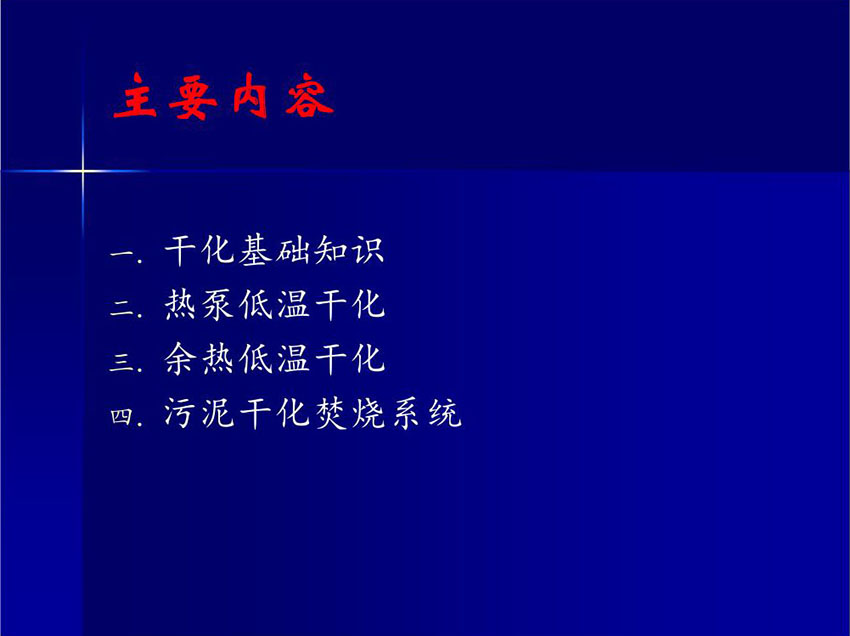 主要内容

一. 干化基础知识
二. 热泵低温干化
三. 余热低温干化
四. 污泥干化焚烧系统